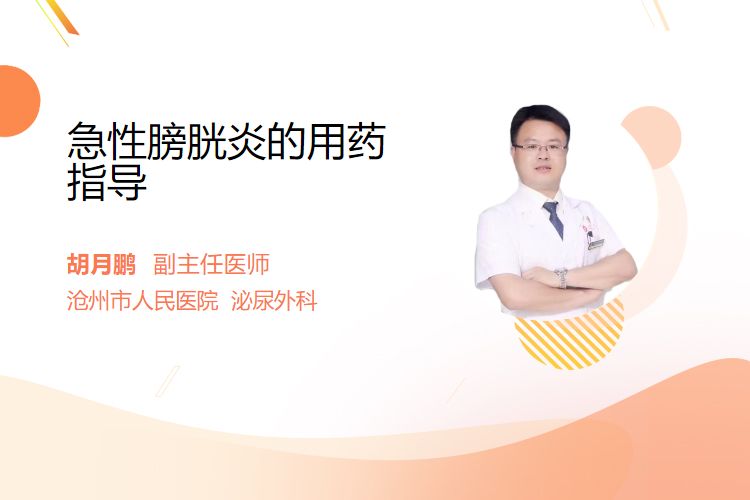 急性膀胱炎的用药指导

胡月鹏 副主任医师
沧州市人民医院 泌尿外科